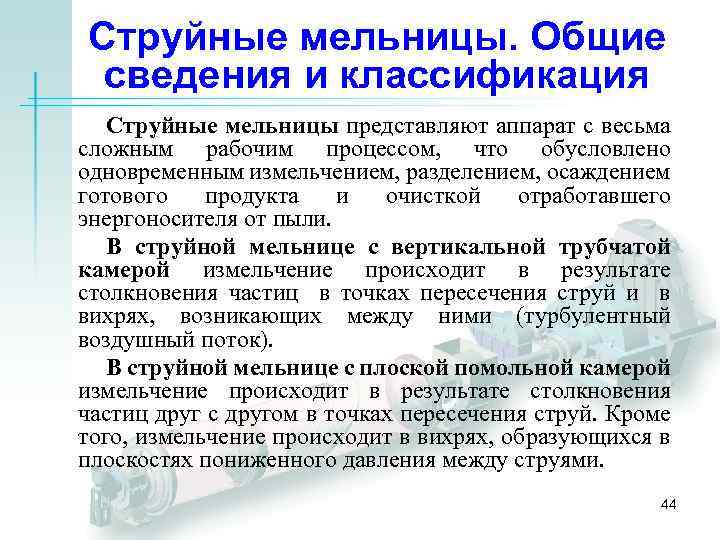 Струйные мельницы. Общие сведения и классификация

Струйные мельницы представляют аппарат с весьма сложным рабочим процессом, что обусловлено одновременным измельчением, разделением, осаждением готового продукта и очисткой отработавшего энергоносителя от пыли.

В струйной мельнице с вертикальной трубчатой камерой измельчение происходит в результате столкновения частиц в точках пересечения струй и в вихрях, возникающих между ними (турбулентный воздушный поток).

В струйной мельнице с плоской помольной камерой измельчение происходит в результате столкновения частиц друг с другом в точках пересечения струй. Кроме того, измельчение происходит в вихрях, образующихся в плоскостях пониженного давления между струями.

44